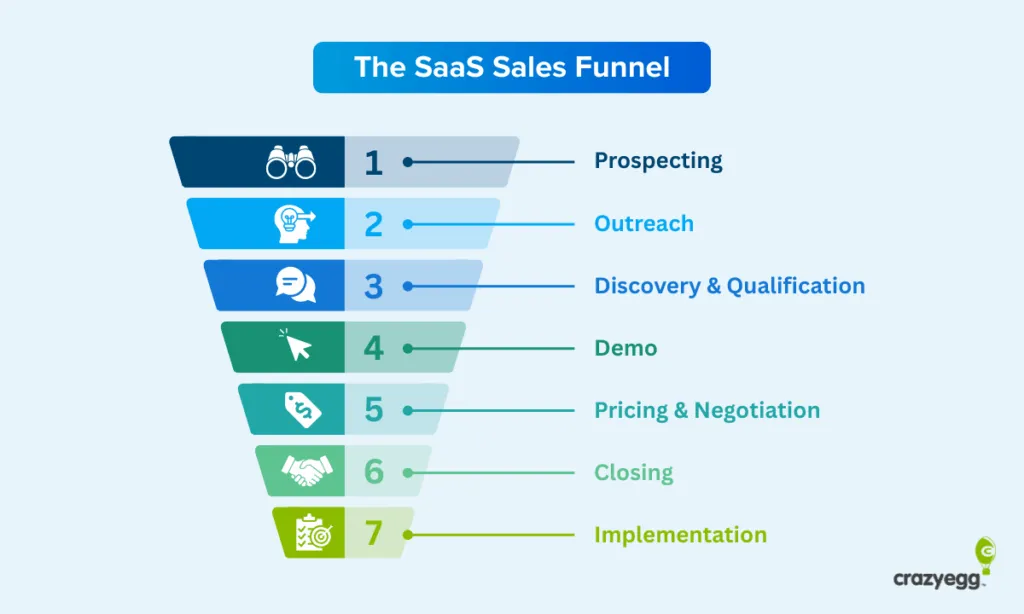 The SaaS Sales Funnel

1 Prospecting

2 Outreach

3 Discovery & Qualification

4 Demo

5 Pricing & Negotiation

6 Closing

7 Implementation

crazyegg